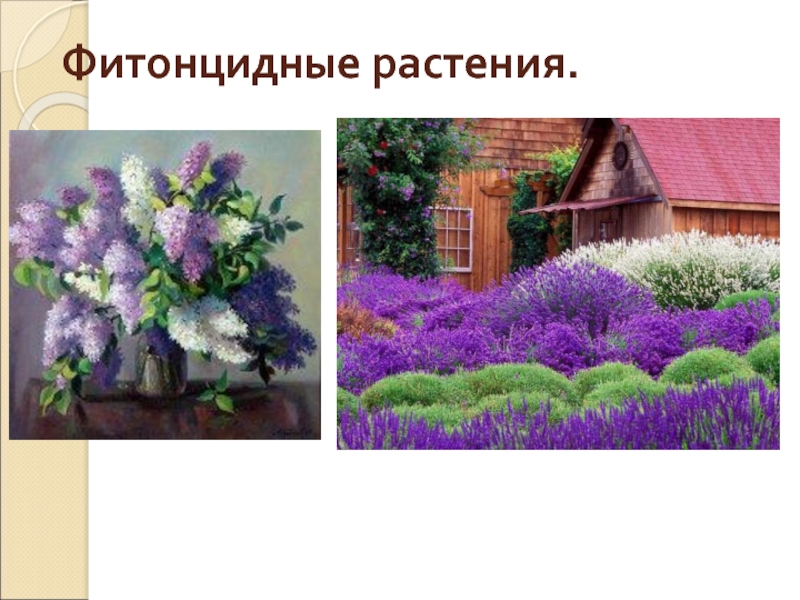 Фитонцидные растения.